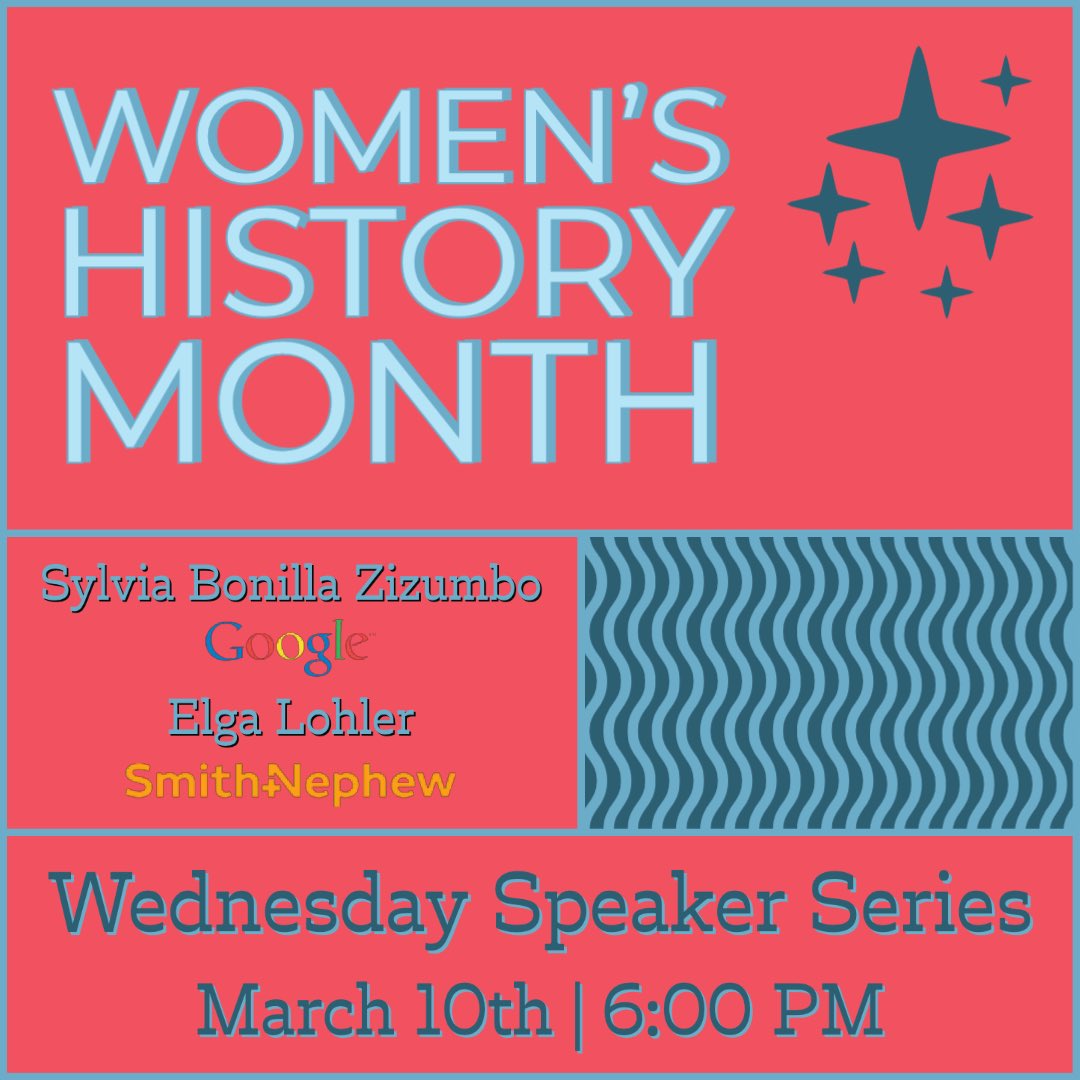 WOMEN'S HISTORY MONTH

Sylvia Bonilla Zizumbo
Google
Elga Lohler
Smith+Nephew

Wednesday Speaker Series
March 10th | 6:00 PM